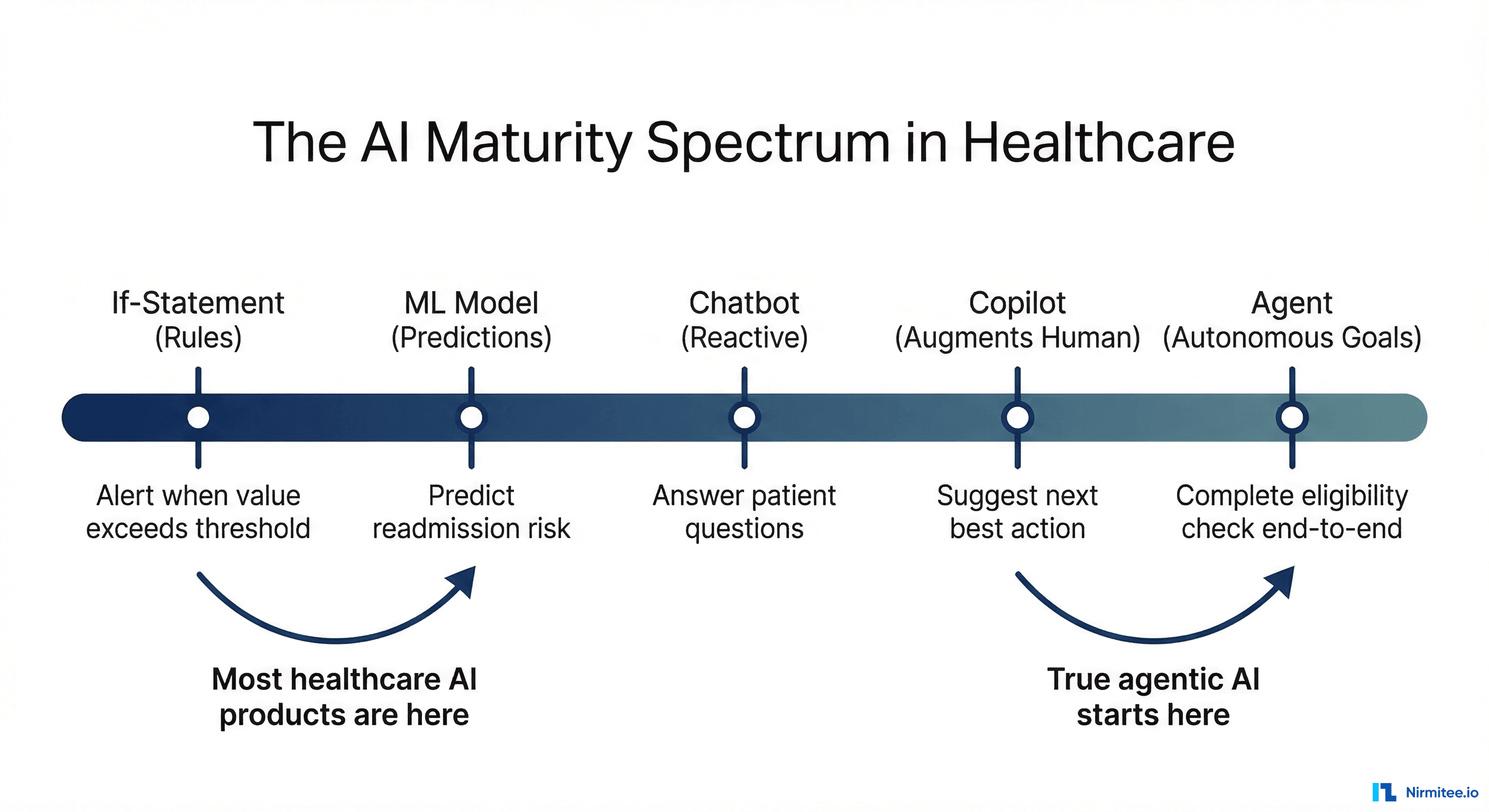 The AI Maturity Spectrum in Healthcare

If-Statement (Rules)

ML Model (Predictions)

Chatbot (Reactive)

Copilot (Augments Human)

Agent (Autonomous Goals)

Alert when value exceeds threshold

Predict readmission risk

Answer patient questions

Suggest next best action

Complete eligibility check end-to-end

Most healthcare AI products are here

True agentic AI starts here

Nirmitee.io